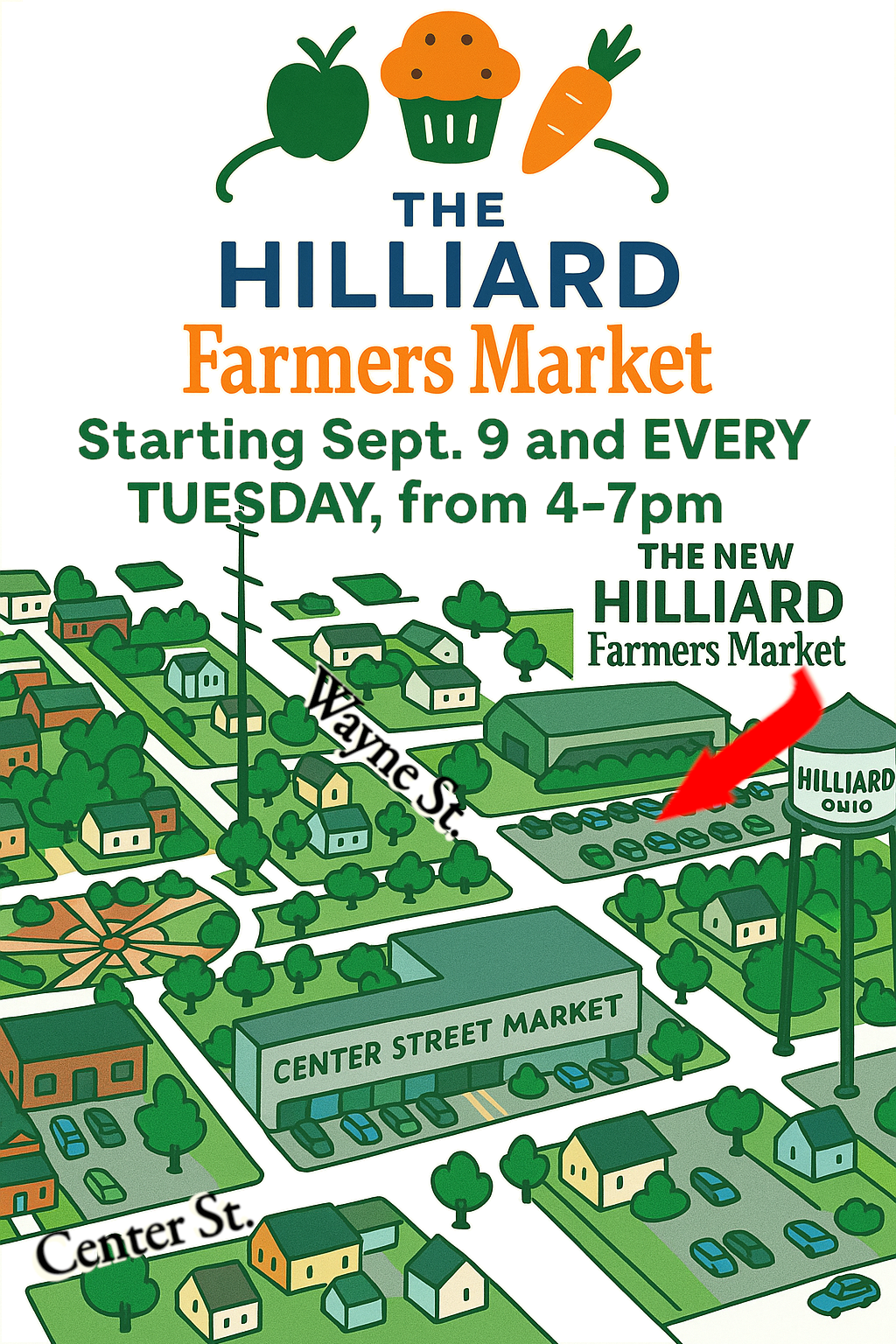 THE
HILLIARD
Farmers Market

Starting Sept. 9 and EVERY TUESDAY, from 4-7pm

THE NEW
HILLIARD
Farmers Market

Wayne St.

HILLIARD
OHIO

CENTER STREET MARKET

Center St.